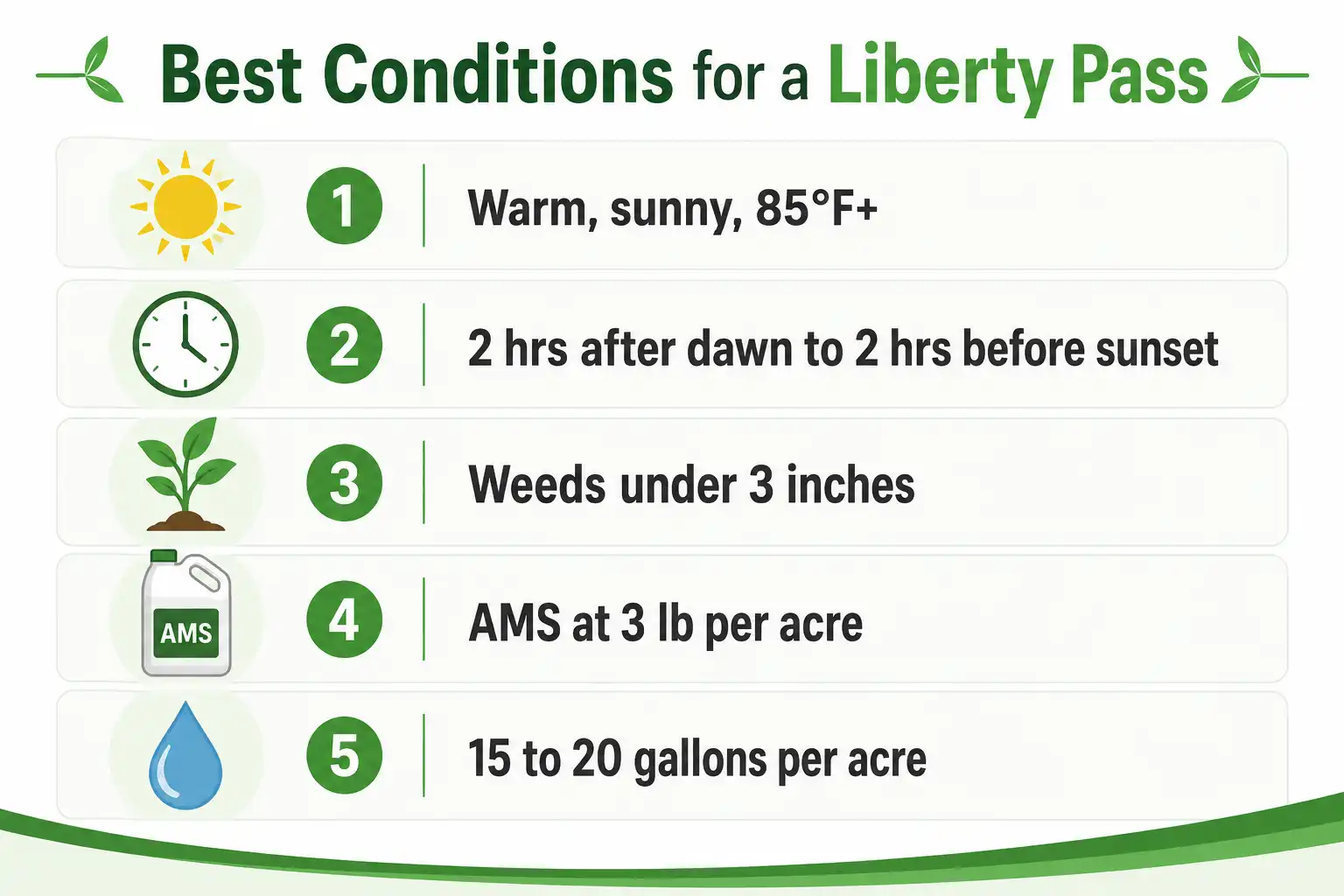 Best Conditions for a Liberty Pass

1 Warm, sunny, 85°F+

2 2 hrs after dawn to 2 hrs before sunset

3 Weeds under 3 inches

AMS

4 AMS at 3 lb per acre

5 15 to 20 gallons per acre